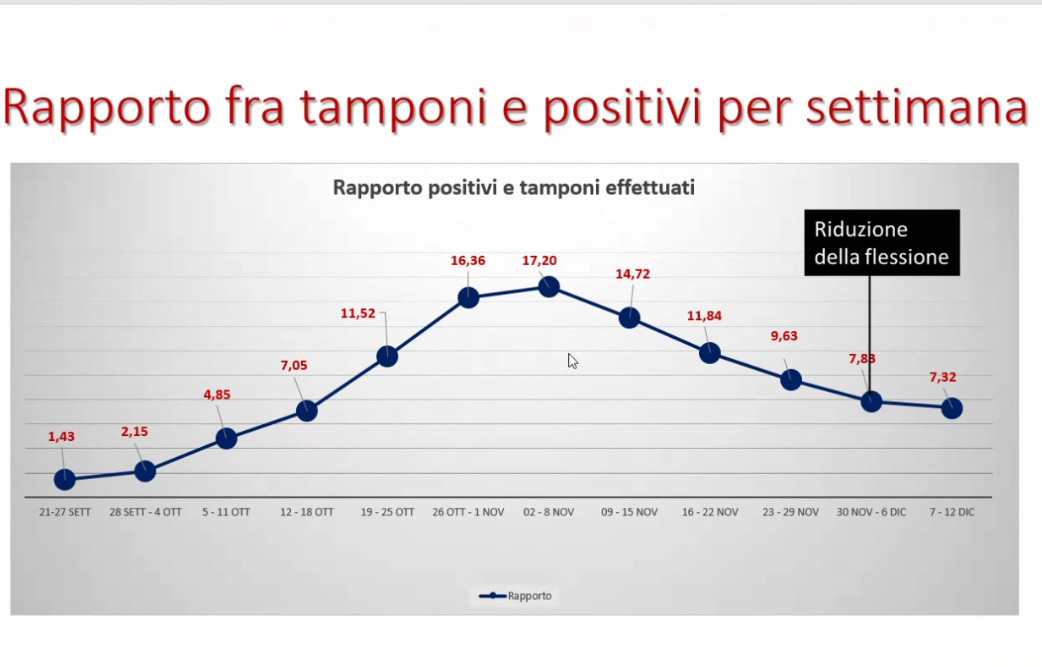 Rapporto fra tamponi e positivi per settimana

Rapporto positivi e tamponi effettuati

Riduzione della flessione

1,43
2,15
4,85
7,05
11,52
16,36
17,20
14,72
11,84
9,63
7,83
7,32

21-27 SETT
28 SETT - 4 OTT
5 - 11 OTT
12 - 18 OTT
19 - 25 OTT
26 OTT - 1 NOV
02 - 8 NOV
09 - 15 NOV
16 - 22 NOV
23 - 29 NOV
30 NOV - 6 DIC
7 - 12 DIC

Rapporto